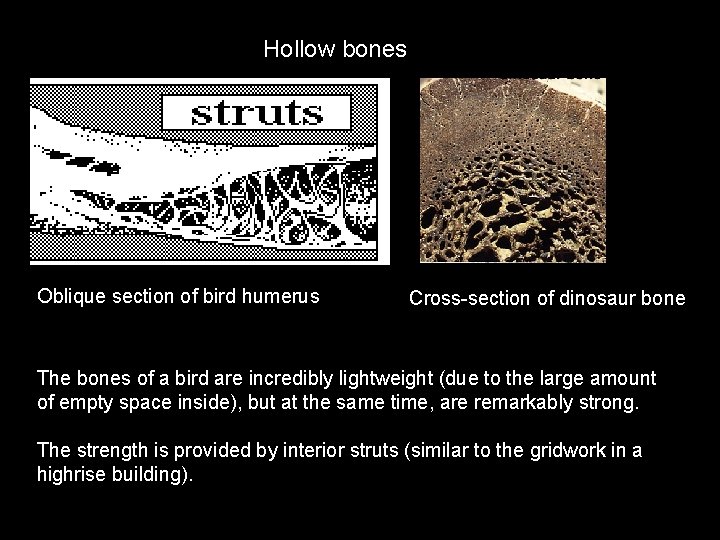 Hollow bones

struts

Oblique section of bird humerus

Cross-section of dinosaur bone

The bones of a bird are incredibly lightweight (due to the large amount of empty space inside), but at the same time, are remarkably strong.

The strength is provided by interior struts (similar to the gridwork in a highrise building).